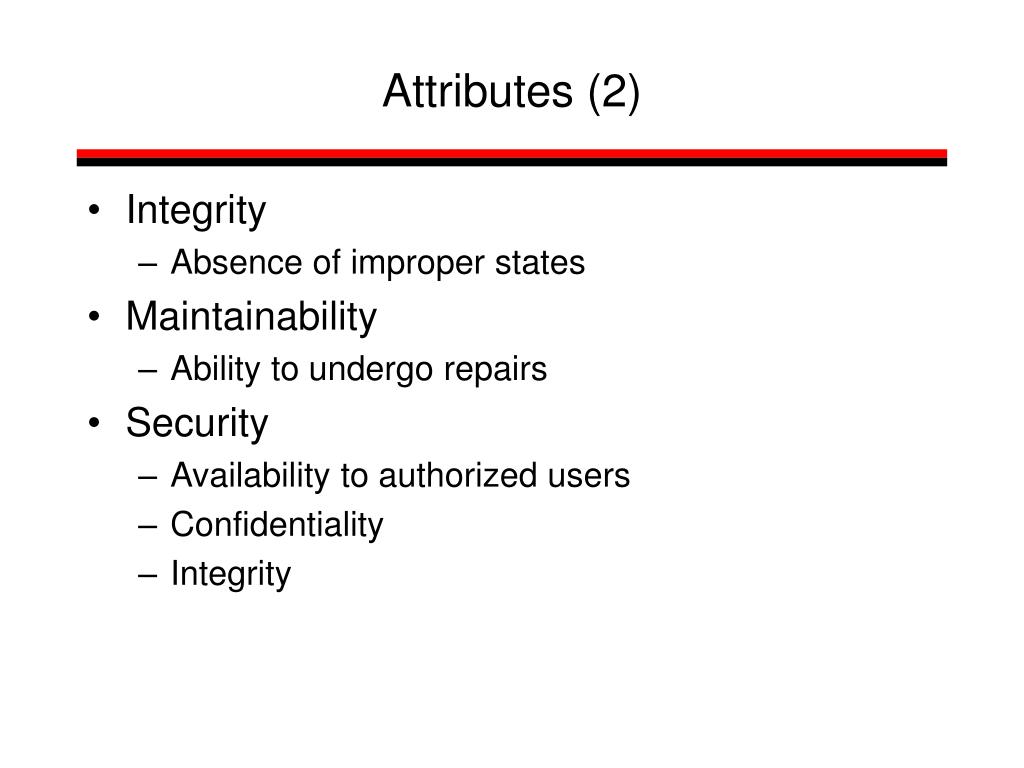 Attributes (2)

• Integrity
– Absence of improper states
• Maintainability
– Ability to undergo repairs
• Security
– Availability to authorized users
– Confidentiality
– Integrity